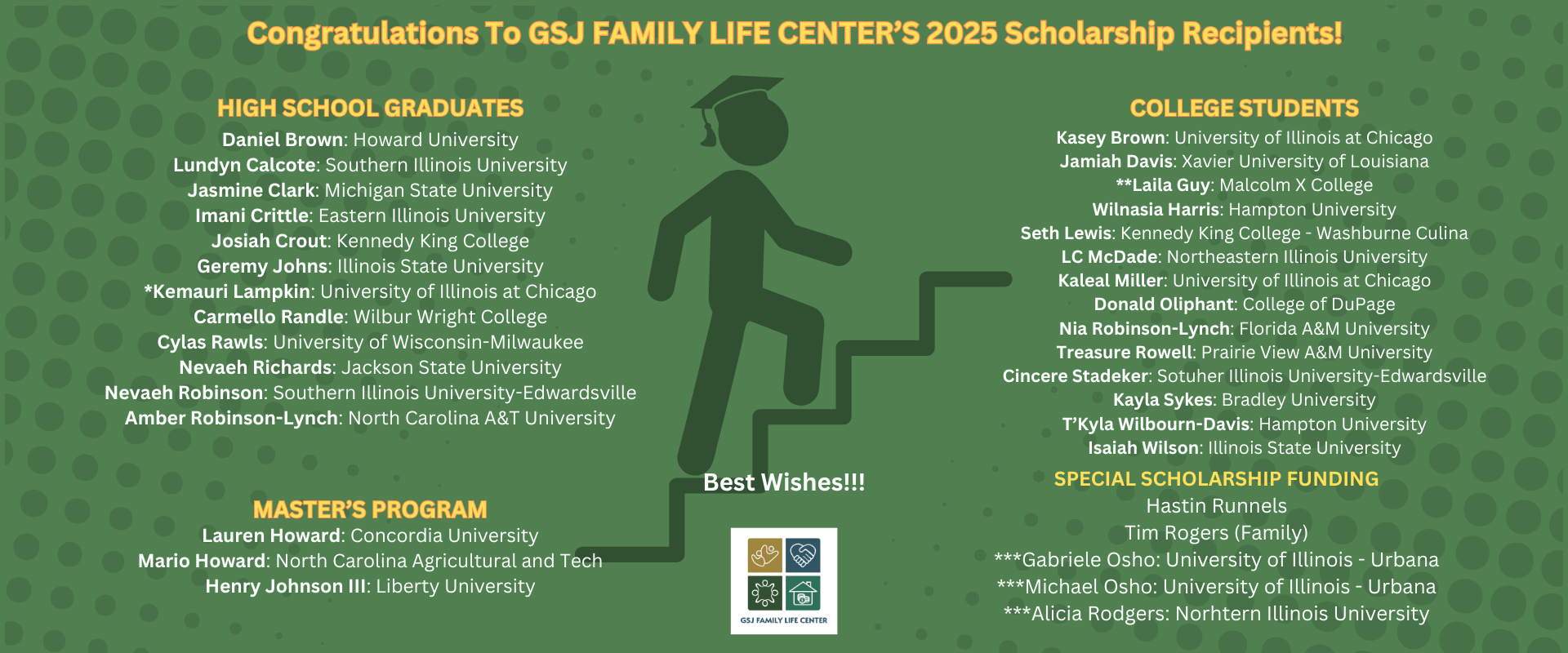 Congratulations To GSJ FAMILY LIFE CENTER'S 2025 Scholarship Recipients!

HIGH SCHOOL GRADUATES
Daniel Brown: Howard University
Lundyn Calcote: Southern Illinois University
Jasmine Clark: Michigan State University
Imani Crittle: Eastern Illinois University
Josiah Crout: Kennedy King College
Geremy Johns: Illinois State University
*Kemauri Lampkin: University of Illinois at Chicago
Carmello Randle: Wilbur Wright College
Cylas Rawls: University of Wisconsin-Milwaukee
Nevaeh Richards: Jackson State University
Nevaeh Robinson: Southern Illinois University-Edwardsville
Amber Robinson-Lynch: North Carolina A&T University

MASTER'S PROGRAM
Lauren Howard: Concordia University
Mario Howard: North Carolina Agricultural and Tech
Henry Johnson III: Liberty University

Best Wishes!!!

GSJ FAMILY LIFE CENTER

COLLEGE STUDENTS
Kasey Brown: University of Illinois at Chicago
Jamiah Davis: Xavier University of Louisiana
**Laila Guy: Malcolm X College
Wilnasia Harris: Hampton University
Seth Lewis: Kennedy King College - Washburne Culina
LC McDade: Northeastern Illinois University
Kaleal Miller: University of Illinois at Chicago
Donald Oliphant: College of DuPage
Nia Robinson-Lynch: Florida A&M University
Treasure Rowell: Prairie View A&M University
Cincere Stadeker: Sotuher Illinois University-Edwardsville
Kayla Sykes: Bradley University
T'Kyla Wilbourn-Davis: Hampton University
Isaiah Wilson: Illinois State University

SPECIAL SCHOLARSHIP FUNDING
Hastin Runnels
Tim Rogers (Family)
***Gabriele Osho: University of Illinois - Urbana
***Michael Osho: University of Illinois - Urbana
***Alicia Rodgers: Norhtern Illinois University